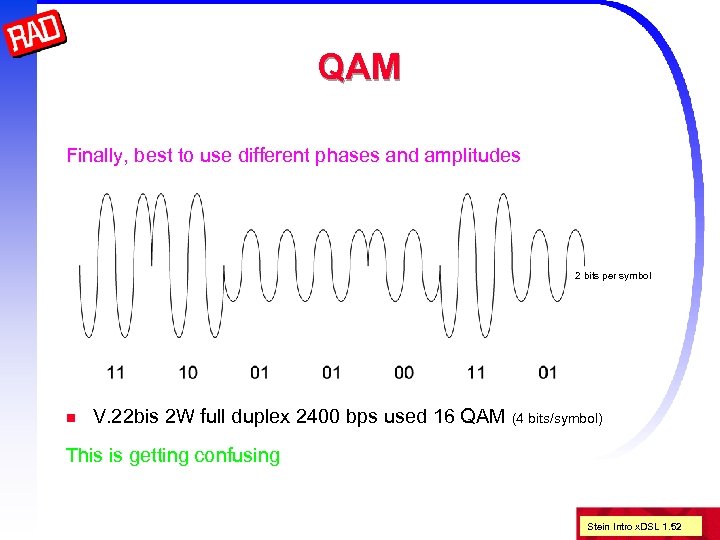 RAD

QAM

Finally, best to use different phases and amplitudes

2 bits per symbol

11 10 01 01 00 11 01

V.22bis 2W full duplex 2400 bps used 16 QAM (4 bits/symbol)

This is getting confusing

Stein Intro xDSL 1.52